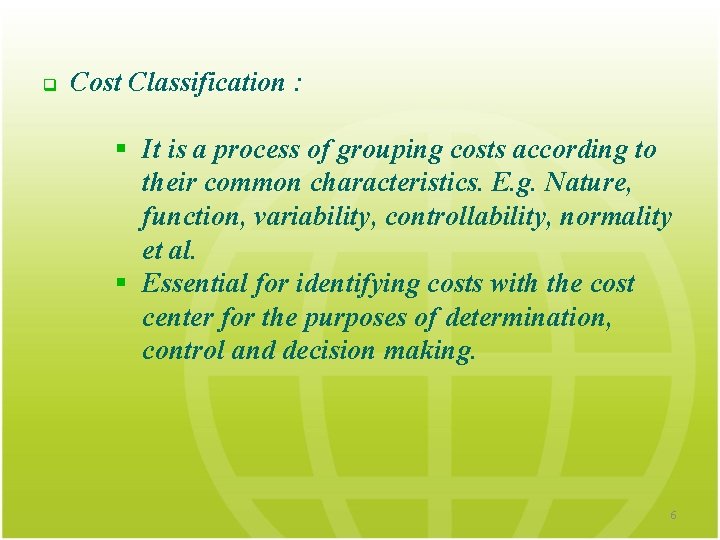 Cost Classification :

It is a process of grouping costs according to their common characteristics. E.g. Nature, function, variability, controllability, normality et al.

Essential for identifying costs with the cost center for the purposes of determination, control and decision making.

6